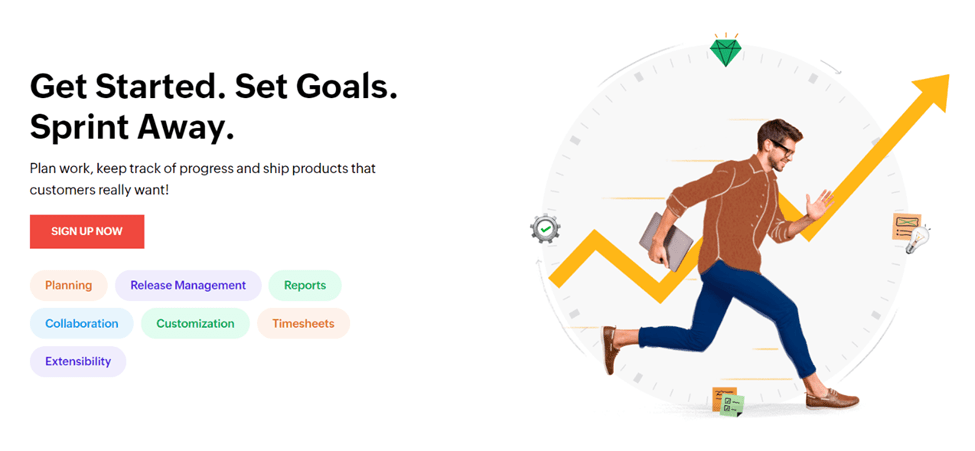 Get Started. Set Goals. Sprint Away.

Plan work, keep track of progress and ship products that customers really want!

SIGN UP NOW

Planning

Release Management

Reports

Collaboration

Customization

Timesheets

Extensibility